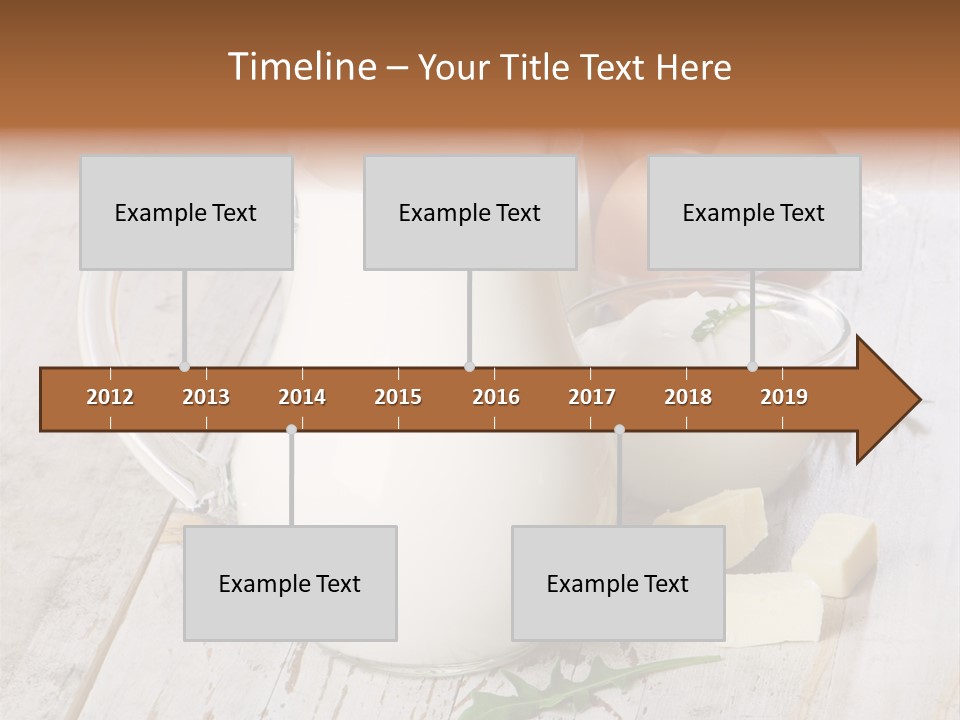 Timeline – Your Title Text Here

Example Text

Example Text

Example Text

2012 2013 2014 2015 2016 2017 2018 2019

Example Text

Example Text